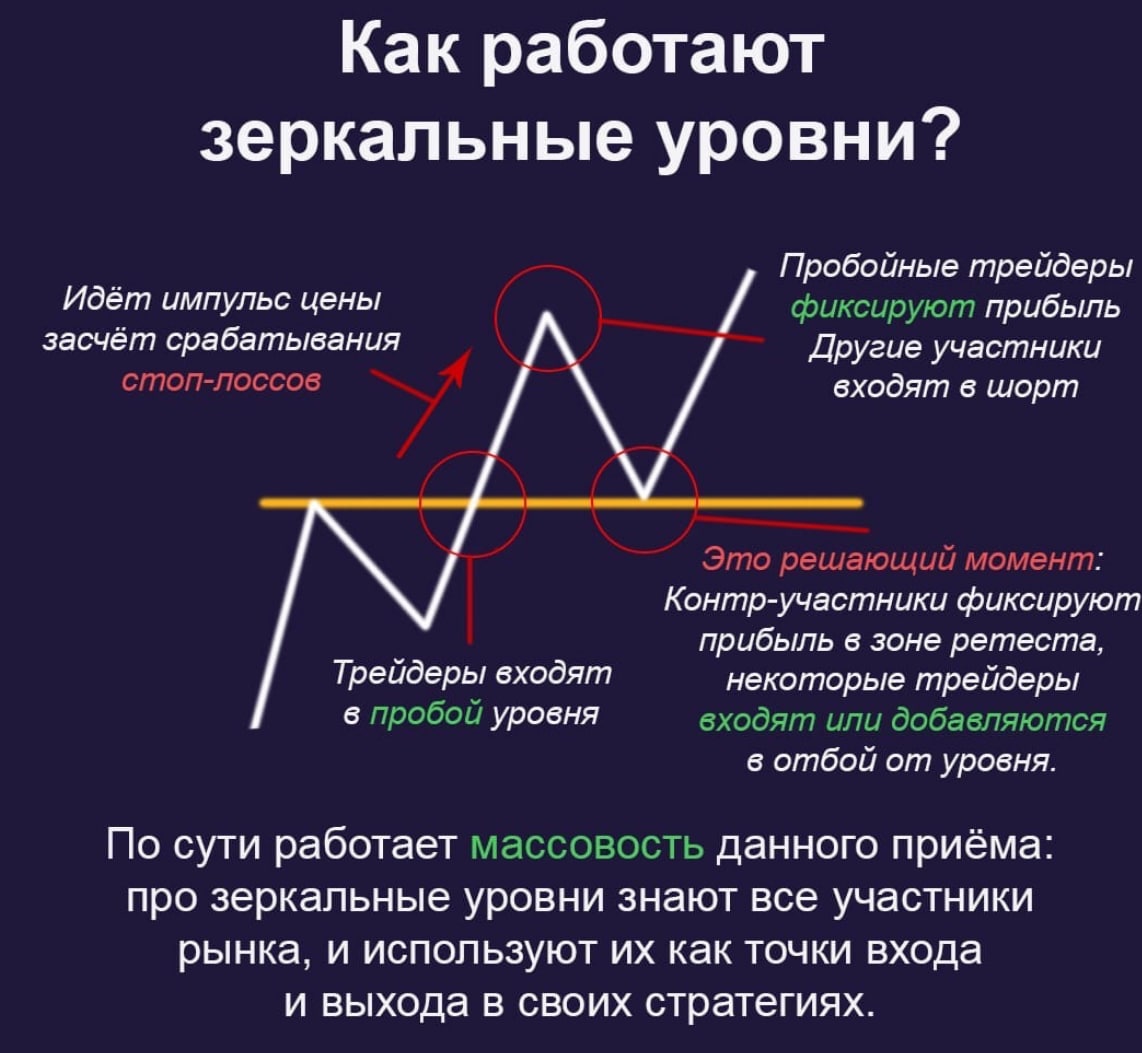 Как работают зеркальные уровни?

Идёт импульс цены засчёт срабатывания стоп-лоссов

Пробойные трейдеры фиксируют прибыль Другие участники входят в шорт

Трейдеры входят в пробой уровня

Это решающий момент: Контр-участники фиксируют прибыль в зоне ретеста, некоторые трейдеры входят или добавляются в отбой от уровня.

По сути работает массовость данного приёма: про зеркальные уровни знают все участники рынка, и используют их как точки входа и выхода в своих стратегиях.